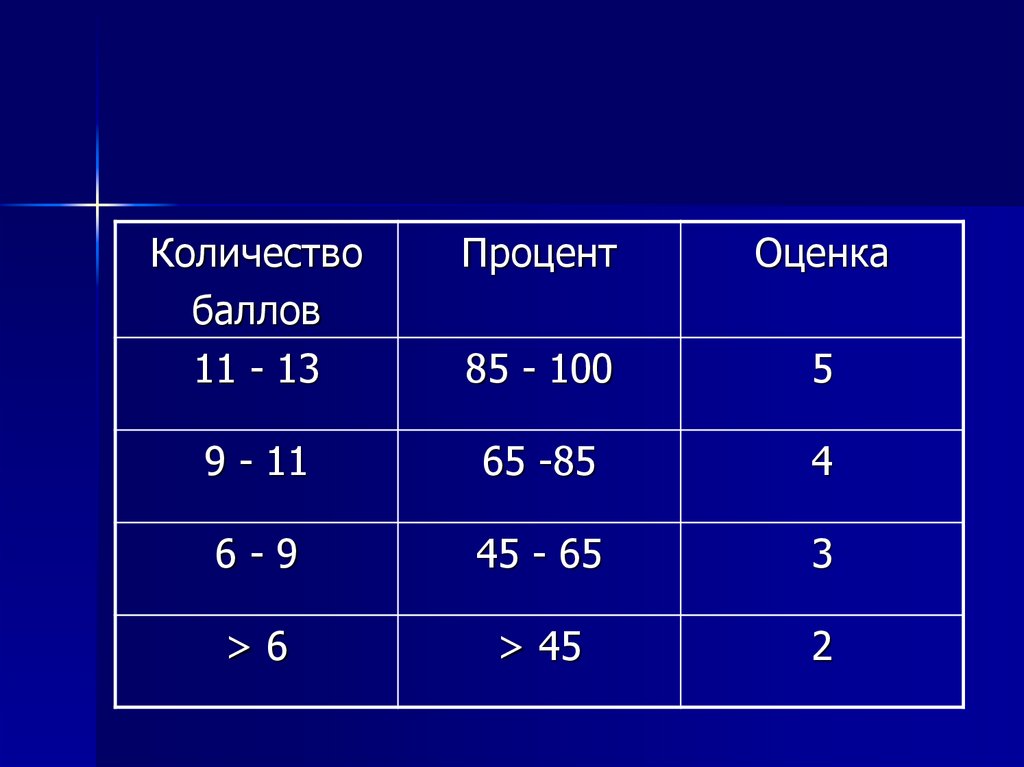 | Количество баллов | Процент | Оценка |
|---|---|---|
| 11 - 13 | 85 - 100 | 5 |
| 9 - 11 | 65 -85 | 4 |
| 6 - 9 | 45 - 65 | 3 |
| > 6 | > 45 | 2 |